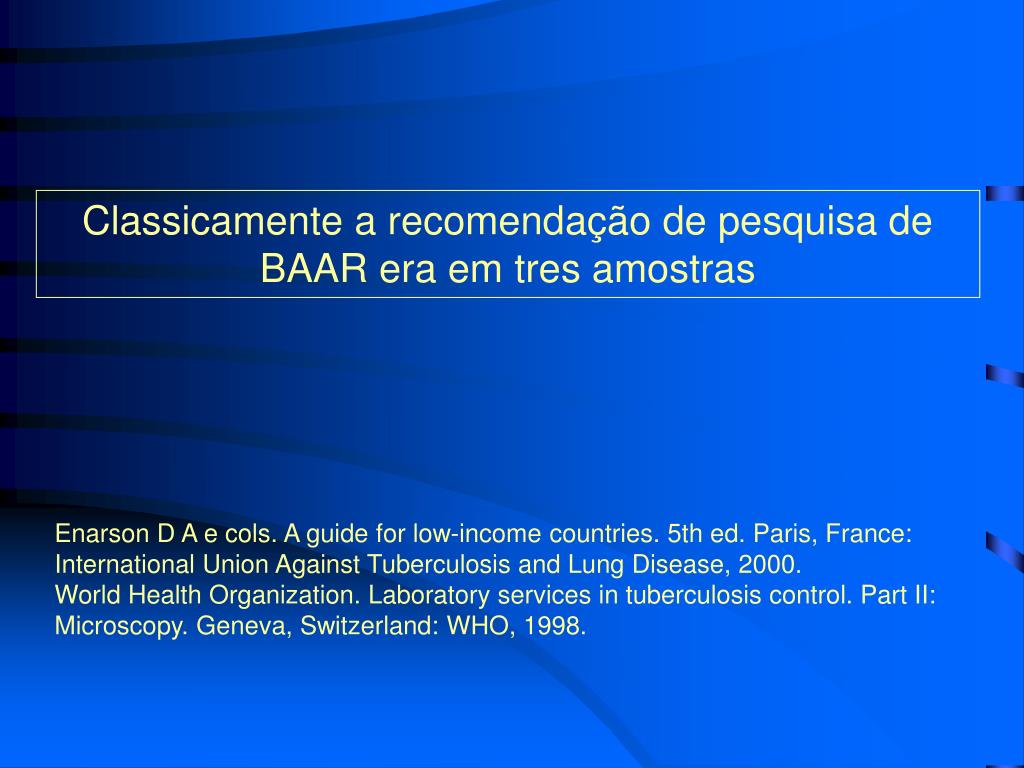 Classicamente a recomendação de pesquisa de BAAR era em tres amostras

Enarson D A e cols. A guide for low-income countries. 5th ed. Paris, France: International Union Against Tuberculosis and Lung Disease, 2000.
World Health Organization. Laboratory services in tuberculosis control. Part II: Microscopy. Geneva, Switzerland: WHO, 1998.